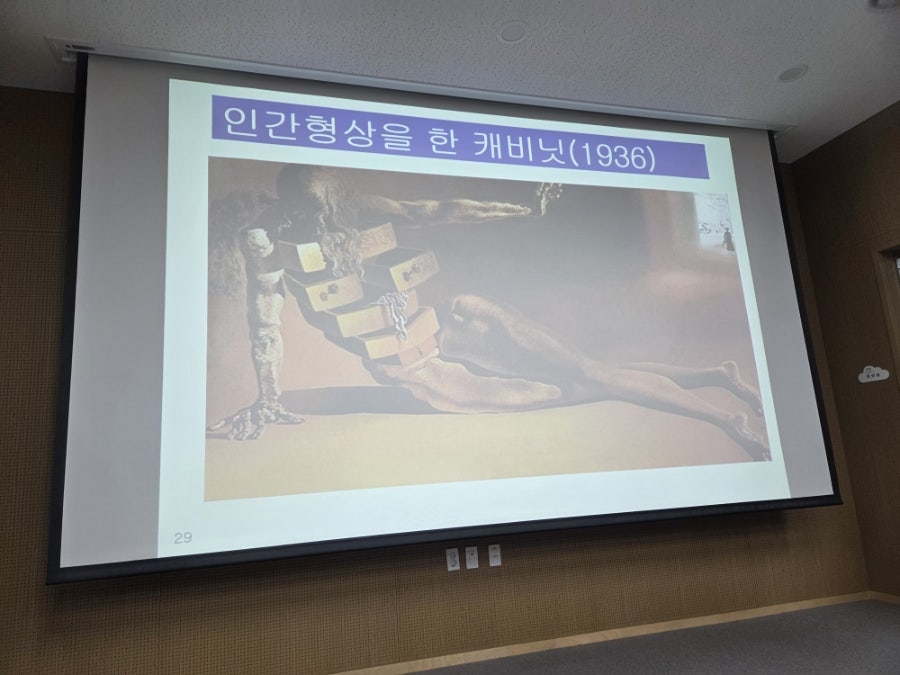 인간형상을 한 캐비닛(1936)

29